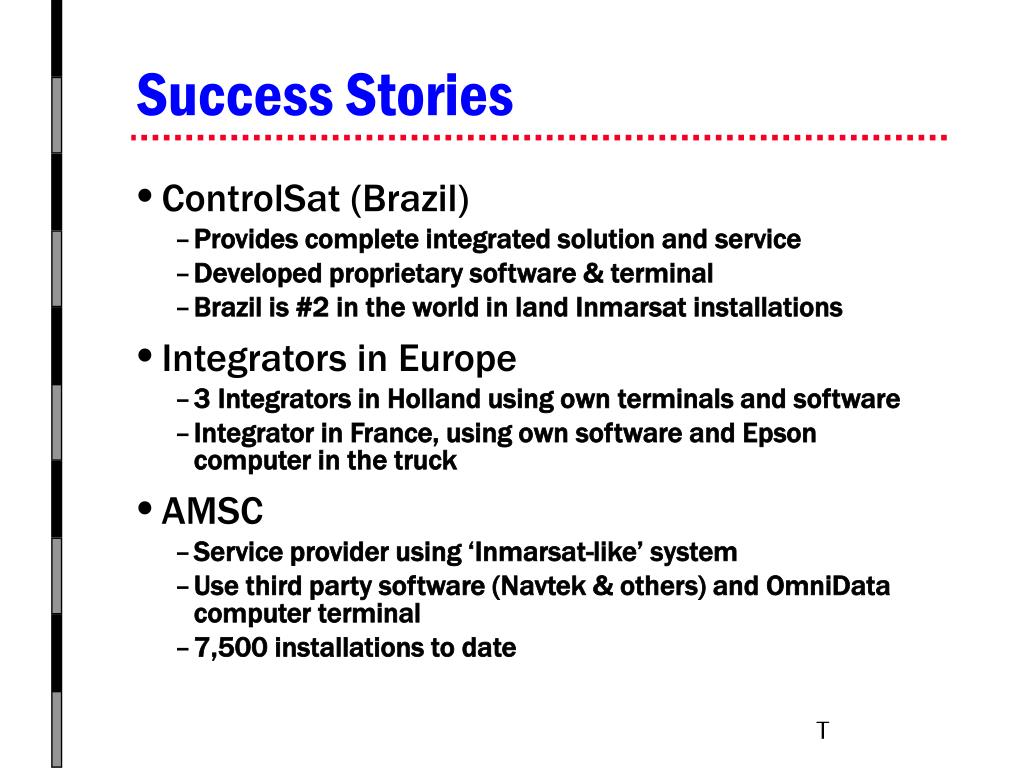 Success Stories

• ControlSat (Brazil)
– Provides complete integrated solution and service
– Developed proprietary software & terminal
– Brazil is #2 in the world in land Inmarsat installations

• Integrators in Europe
– 3 Integrators in Holland using own terminals and software
– Integrator in France, using own software and Epson computer in the truck

• AMSC
– Service provider using ‘Inmarsat-like’ system
– Use third party software (Navtek & others) and OmniData computer terminal
– 7,500 installations to date

T